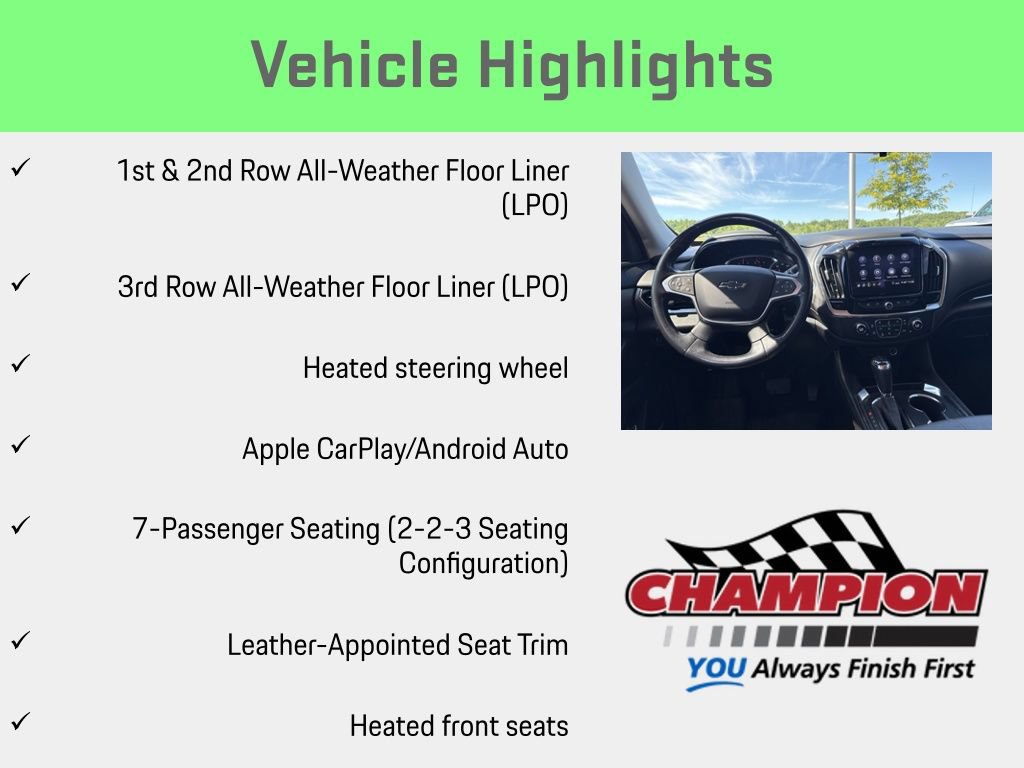 Vehicle Highlights

✓ 1st & 2nd Row All-Weather Floor Liner (LPO)

✓ 3rd Row All-Weather Floor Liner (LPO)

✓ Heated steering wheel

✓ Apple CarPlay/Android Auto

✓ 7-Passenger Seating (2-2-3 Seating Configuration)

✓ Leather-Appointed Seat Trim

✓ Heated front seats

CHAMPION

YOU Always Finish First